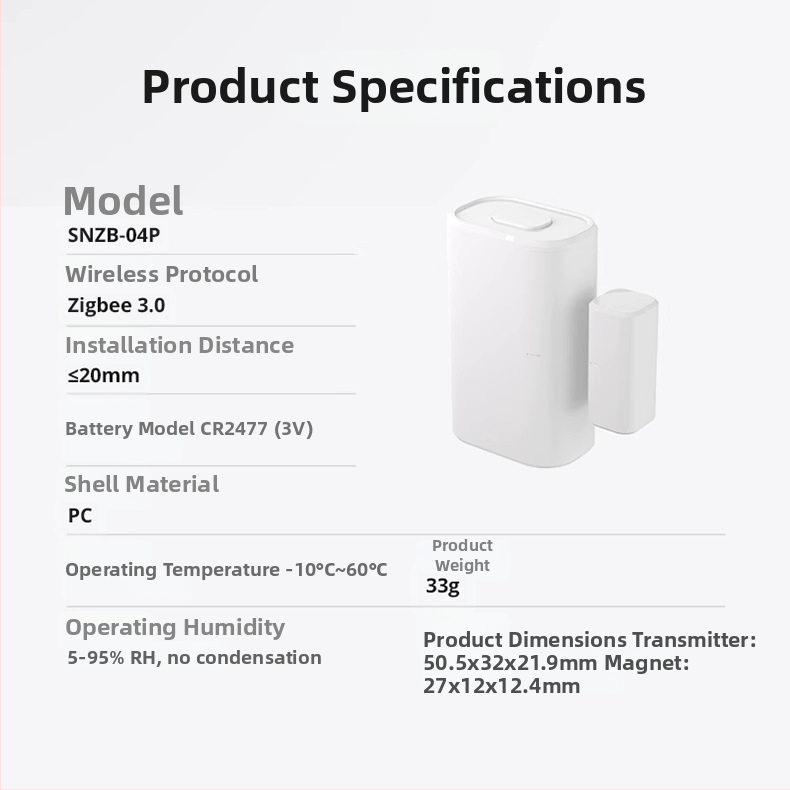 Product Specifications

Model
SNZB-04P

Wireless Protocol
Zigbee 3.0

Installation Distance
≤20mm

Battery Model CR2477 (3V)

Shell Material
PC

Operating Temperature -10°C~60°C

Product Weight
33g

Operating Humidity
5-95% RH, no condensation

Product Dimensions Transmitter: 50.5x32x21.9mm Magnet: 27x12x12.4mm